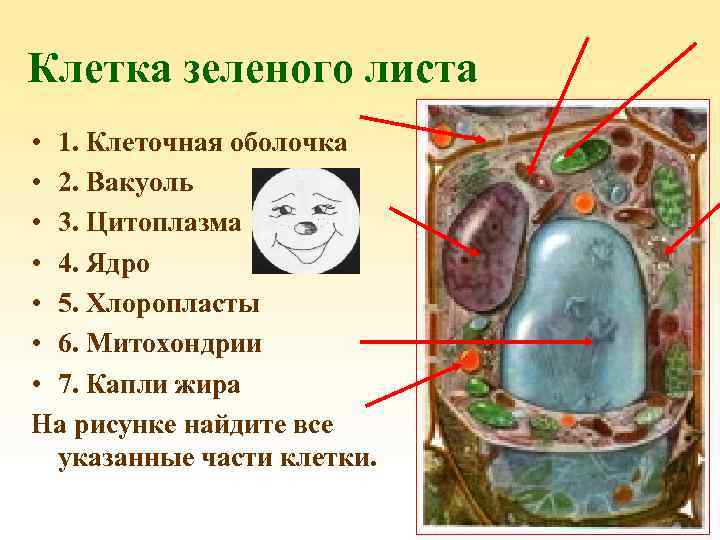 Клетка зеленого листа

• 1. Клеточная оболочка
• 2. Вакуоль
• 3. Цитоплазма
• 4. Ядро
• 5. Хлоропласты
• 6. Митохондрии
• 7. Капли жира

На рисунке найдите все указанные части клетки.